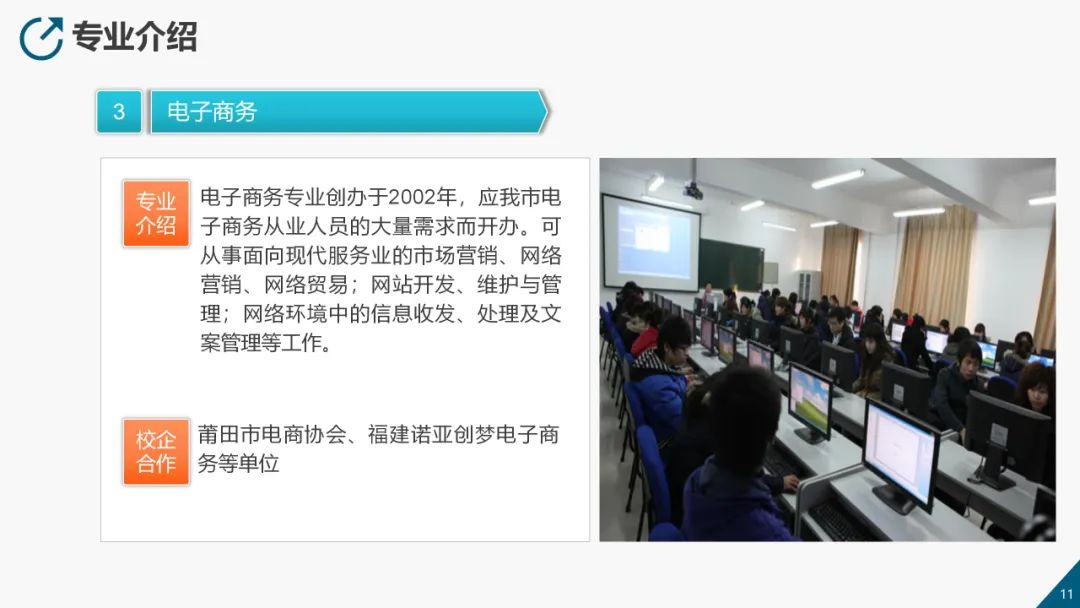 专业介绍

3

电子商务

专业介绍

电子商务专业创办于2002年，应我市电子商务从业人员的大量需求而开办。可从事面向现代服务业的市场营销、网络营销、网络贸易；网站开发、维护与管理；网络环境中的信息收发、处理及文案管理等工作。

校企合作

莆田市电商协会、福建诺亚创梦电子商务等单位

11